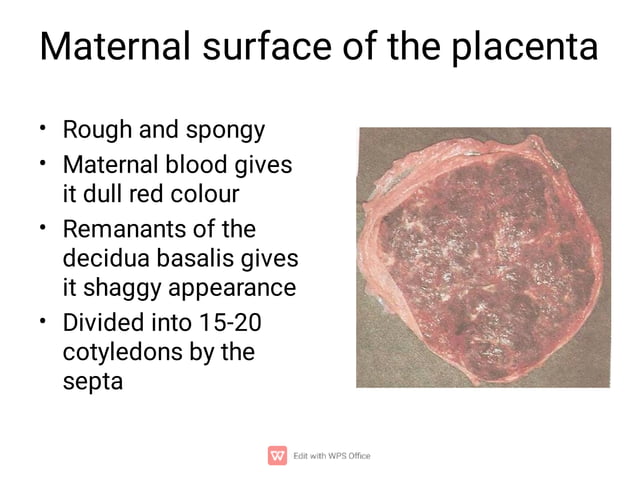 Maternal surface of the placenta

• Rough and spongy
• Maternal blood gives it dull red colour
• Remanants of the decidua basalis gives it shaggy appearance
• Divided into 15-20 cotyledons by the septa

Edit with WPS Office